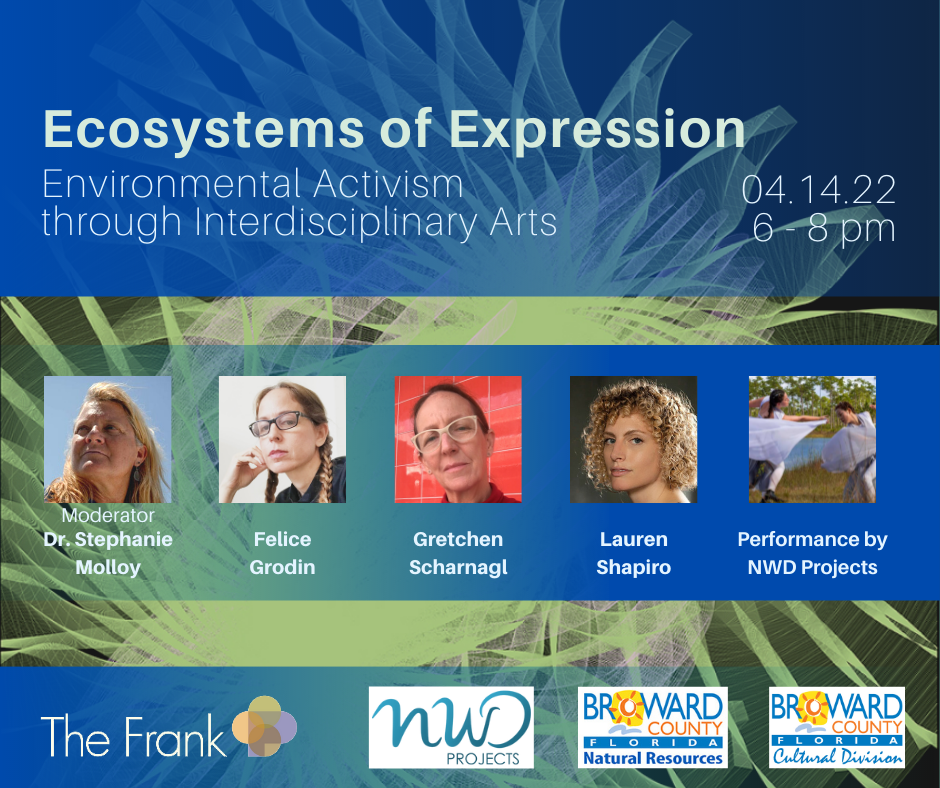 Ecosystems of Expression

Environmental Activism through Interdisciplinary Arts

04.14.22
6 - 8 pm

Moderator
Dr. Stephanie Molloy

Felice Grodin

Gretchen Scharnagl

Lauren Shapiro

Performance by NWD Projects

The Frank

NWD PROJECTS

BROWARD COUNTY FLORIDA Natural Resources

BROWARD COUNTY FLORIDA Cultural Division